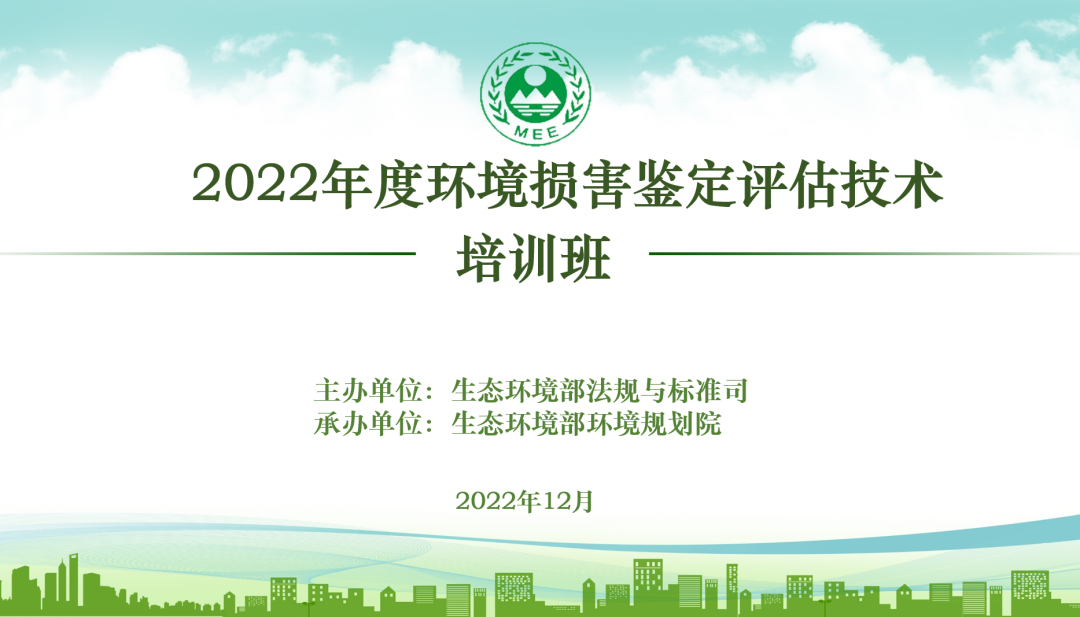 MEE

2022年度环境损害鉴定评估技术培训班

主办单位：生态环境部法规与标准司
承办单位：生态环境部环境规划院

2022年12月